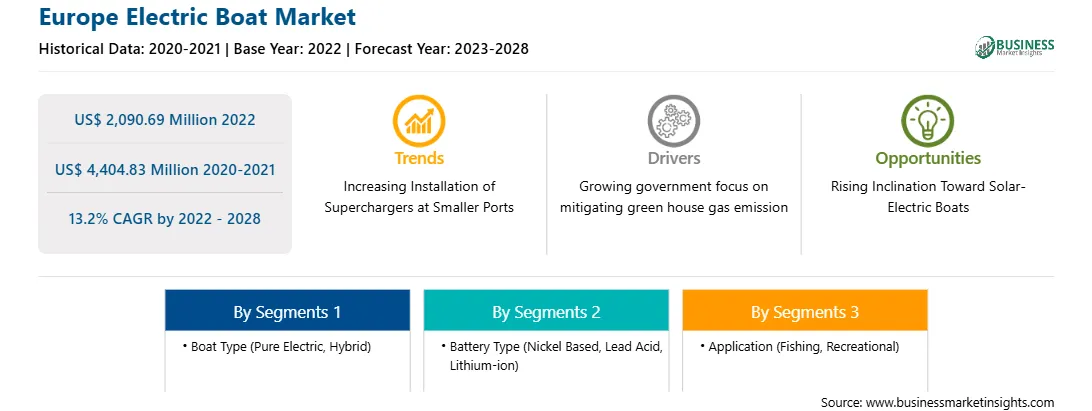 Europe Electric Boat Market

Historical Data: 2020-2021 | Base Year: 2022 | Forecast Year: 2023-2028

BUSINESS Market Insights

US$ 2,090.69 Million 2022

US$ 4,404.83 Million 2020-2021

13.2% CAGR by 2022 - 2028

Trends

Increasing Installation of Superchargers at Smaller Ports

Drivers

Growing government focus on mitigating green house gas emission

Opportunities

Rising Inclination Toward Solar-Electric Boats

By Segments 1

• Boat Type (Pure Electric, Hybrid)

By Segments 2

• Battery Type (Nickel Based, Lead Acid, Lithium-ion)

By Segments 3

• Application (Fishing, Recreational)

Source: www.businessmarketinsights.com